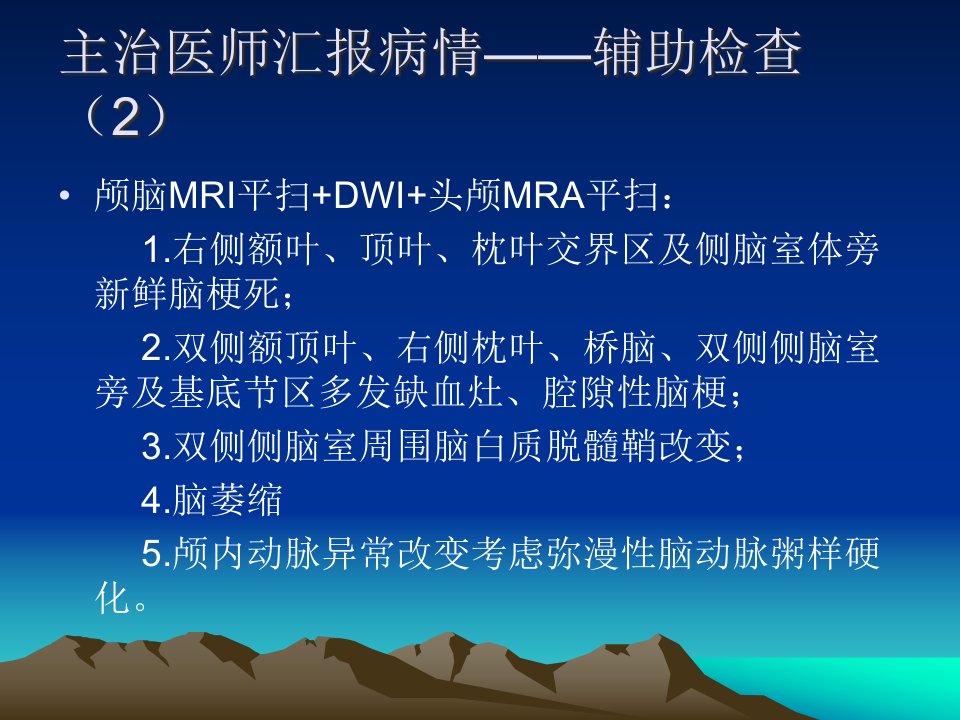 主治医师汇报病情——辅助检查（2）

• 颅脑MRI平扫+DWI+头颅MRA平扫：

1.右侧额叶、顶叶、枕叶交界区及侧脑室体旁新鲜脑梗死；

2.双侧额顶叶、右侧枕叶、桥脑、双侧侧脑室旁及基底节区多发缺血灶、腔隙性脑梗；

3.双侧侧脑室周围脑白质脱髓鞘改变；

4.脑萎缩

5.颅内动脉异常改变考虑弥漫性脑动脉粥样硬化。